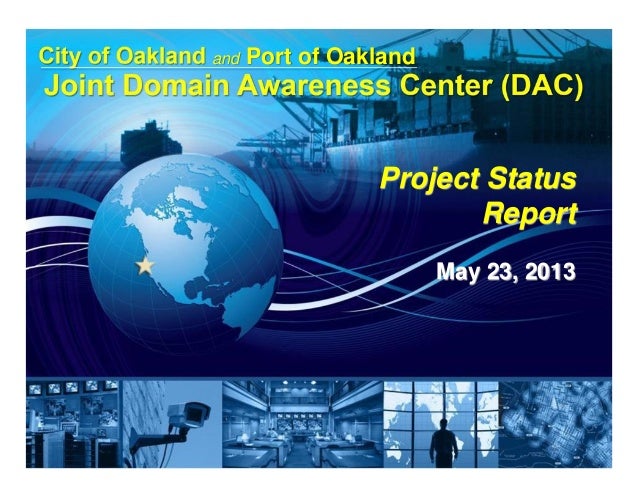 City of Oakland and Port of Oakland
Joint Domain Awareness Center (DAC)

Project Status Report

May 23, 2013